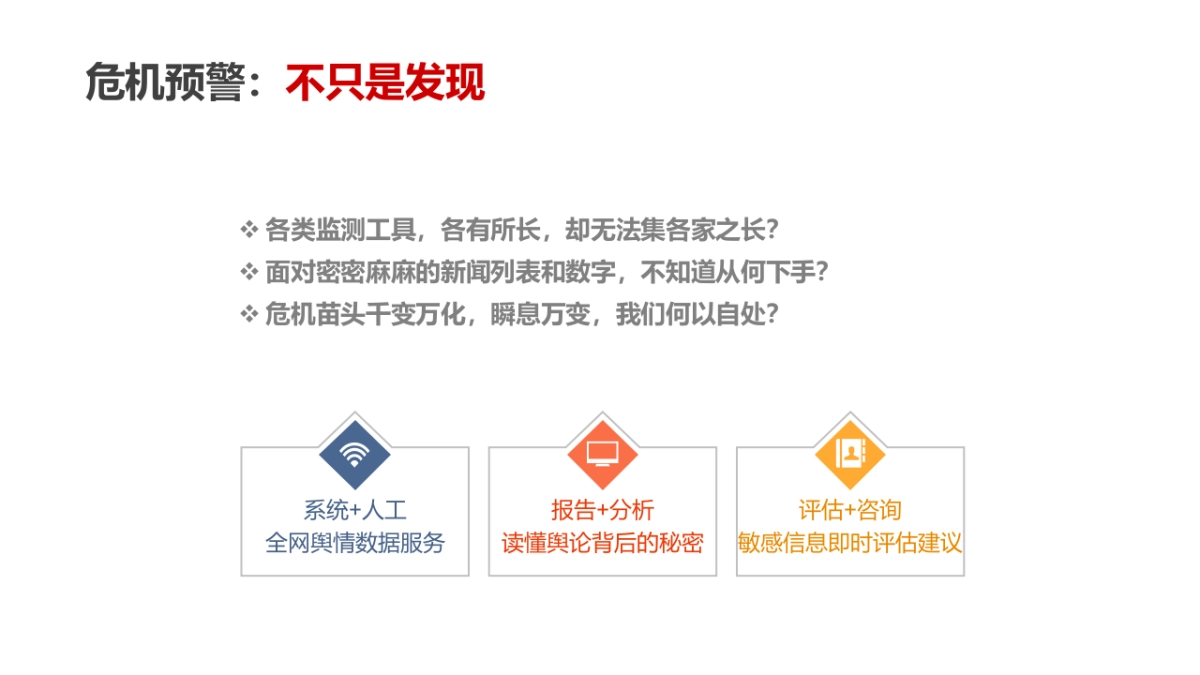 危机预警：不只是发现

❖ 各类监测工具，各有所长，却无法集各家之长？
❖ 面对密密麻麻的新闻列表和数字，不知道从何下手？
❖ 危机苗头千变万化，瞬息万变，我们何以自处？

系统+人工
全网舆情数据服务

报告+分析
读懂舆论背后的秘密

评估+咨询
敏感信息即时评估建议